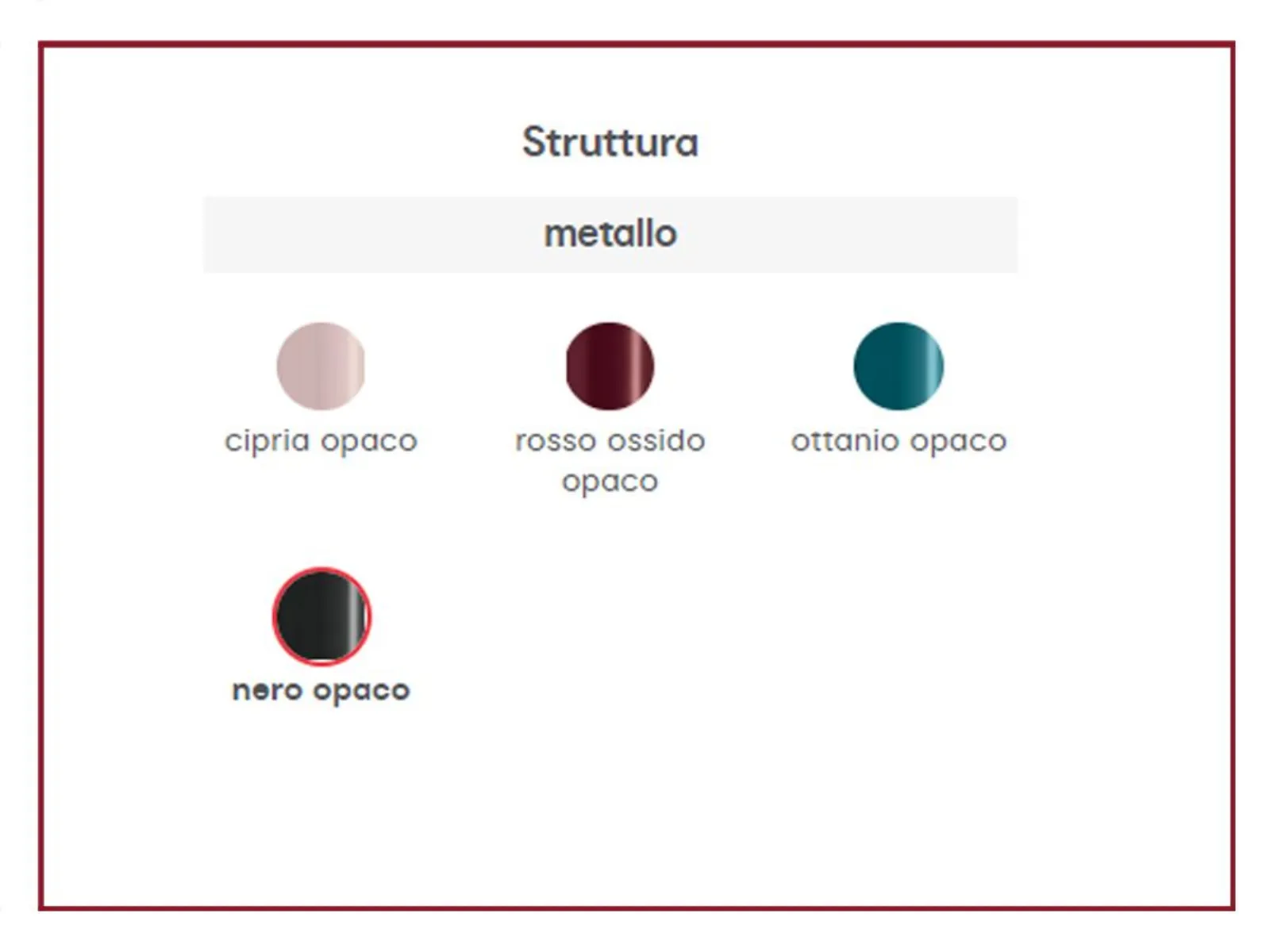 Struttura

metallo

cipria opaco

rosso ossido opaco

ottanio opaco

nero opaco